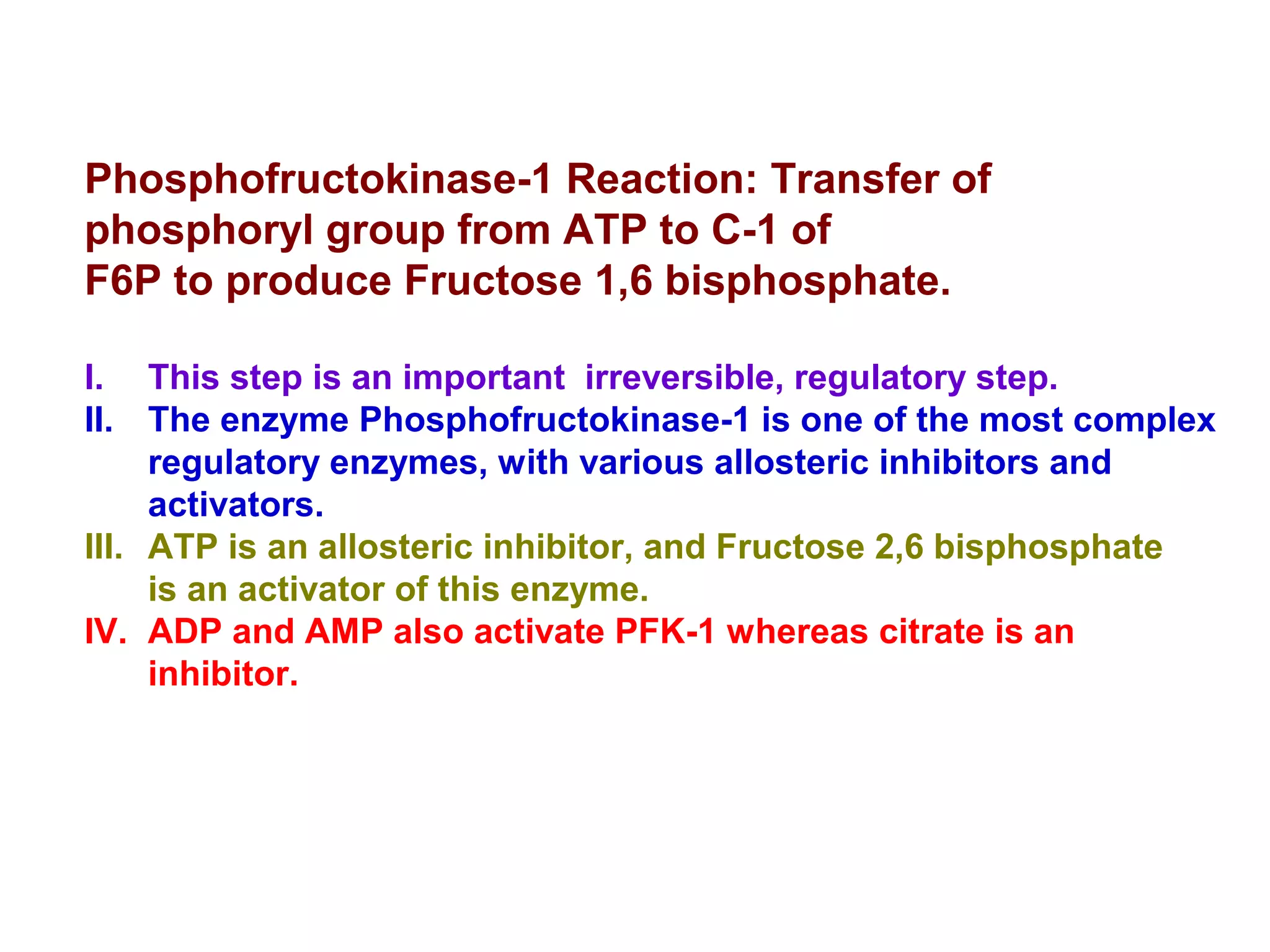 Phosphofructokinase-1 Reaction: Transfer of phosphoryl group from ATP to C-1 of F6P to produce Fructose 1,6 bisphosphate.

I. This step is an important irreversible, regulatory step.
II. The enzyme Phosphofructokinase-1 is one of the most complex regulatory enzymes, with various allosteric inhibitors and activators.
III. ATP is an allosteric inhibitor, and Fructose 2,6 bisphosphate is an activator of this enzyme.
IV. ADP and AMP also activate PFK-1 whereas citrate is an inhibitor.